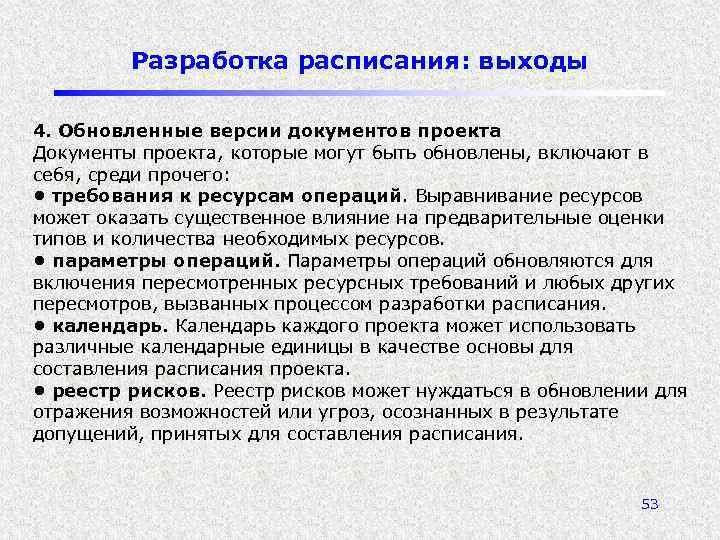 Разработка расписания: выходы

4. Обновленные версии документов проекта
Документы проекта, которые могут быть обновлены, включают в себя, среди прочего:
• требования к ресурсам операций. Выравнивание ресурсов может оказать существенное влияние на предварительные оценки типов и количества необходимых ресурсов.
• параметры операций. Параметры операций обновляются для включения пересмотренных ресурсных требований и любых других пересмотров, вызванных процессом разработки расписания.
• календарь. Календарь каждого проекта может использовать различные календарные единицы в качестве основы для составления расписания проекта.
• реестр рисков. Реестр рисков может нуждаться в обновлении для отражения возможностей или угроз, осознанных в результате допущений, принятых для составления расписания.

53